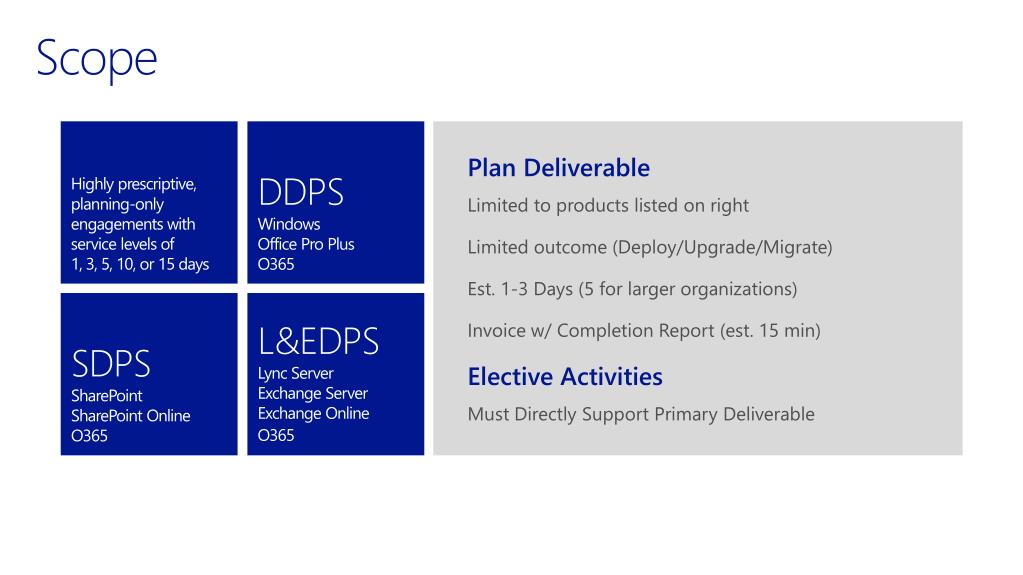 Scope

Highly prescriptive, planning-only engagements with service levels of 1, 3, 5, 10, or 15 days

DDPS
Windows
Office Pro Plus
O365

SDPS
SharePoint
SharePoint Online
O365

L&EDPS
Lync Server
Exchange Server
Exchange Online
O365

Plan Deliverable
Limited to products listed on right
Limited outcome (Deploy/Upgrade/Migrate)
Est. 1-3 Days (5 for larger organizations)
Invoice w/ Completion Report (est. 15 min)

Elective Activities
Must Directly Support Primary Deliverable